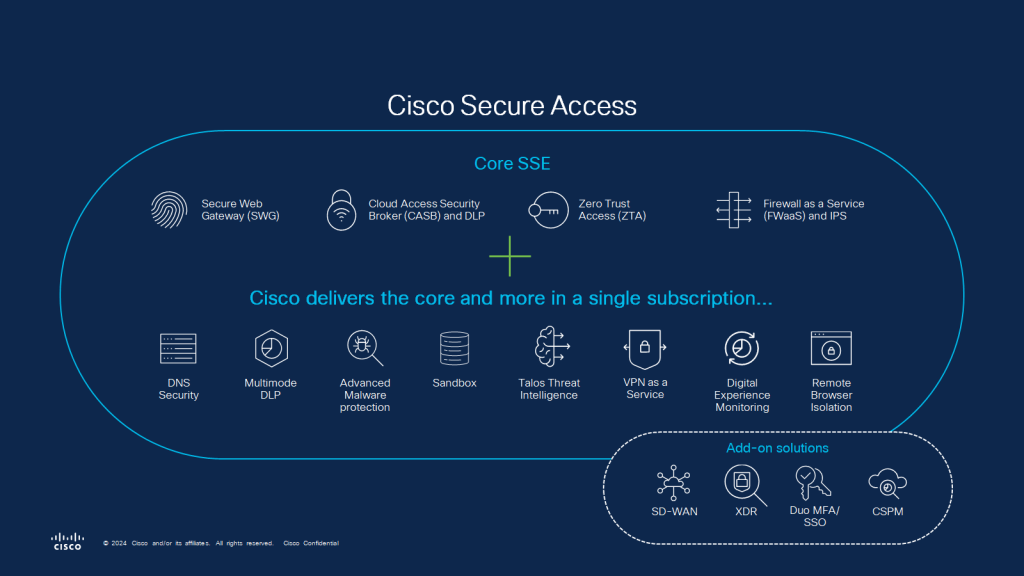 Cisco Secure Access

Core SSE

Secure Web Gateway (SWG)

Cloud Access Security Broker (CASB) and DLP

Zero Trust Access (ZTA)

Firewall as a Service (FWaaS) and IPS

Cisco delivers the core and more in a single subscription...

DNS Security

Multimode DLP

Advanced Malware protection

Sandbox

Talos Threat Intelligence

VPN as a Service

Digital Experience Monitoring

Remote Browser Isolation

Add-on solutions

SD-WAN

XDR

Duo MFA/ SSO

CSPM

cisco

© 2024 Cisco and/or its affiliates. All rights reserved. Cisco Confidential